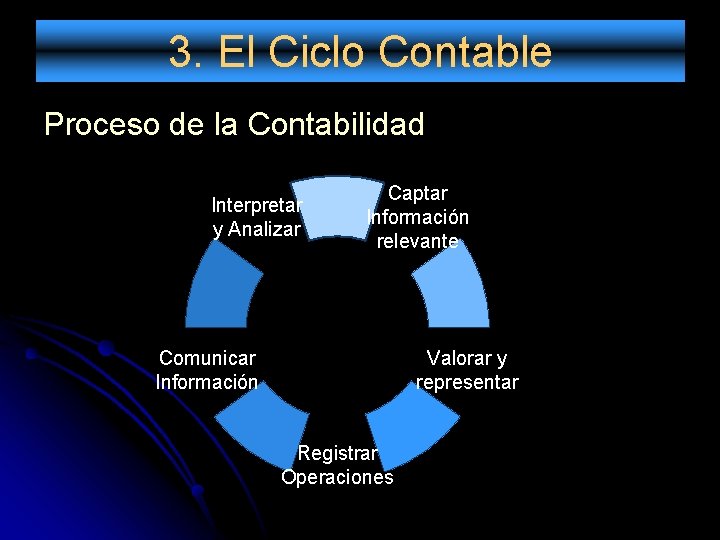 3. El Ciclo Contable

Proceso de la Contabilidad

Captar Información relevante

Valorar y representar

Registrar Operaciones

Comunicar Información

Interpretar y Analizar